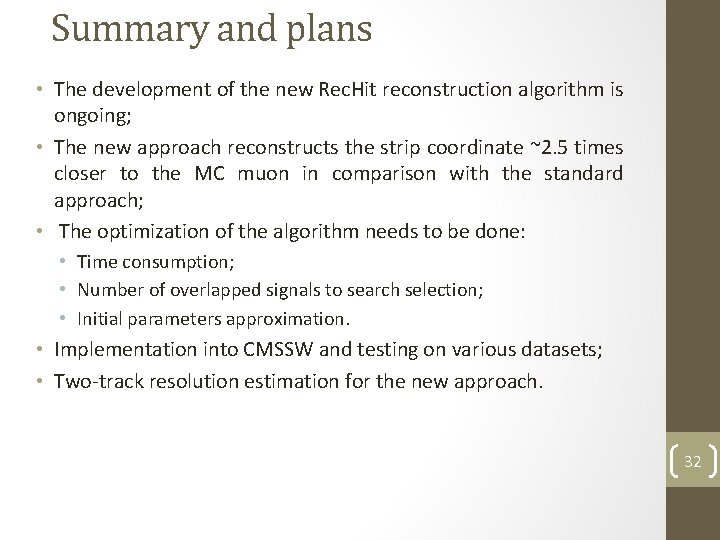 Summary and plans

• The development of the new RecHit reconstruction algorithm is ongoing;
• The new approach reconstructs the strip coordinate ~2.5 times closer to the MC muon in comparison with the standard approach;
• The optimization of the algorithm needs to be done:
  • Time consumption;
  • Number of overlapped signals to search selection;
  • Initial parameters approximation.
• Implementation into CMSSW and testing on various datasets;
• Two-track resolution estimation for the new approach.

32